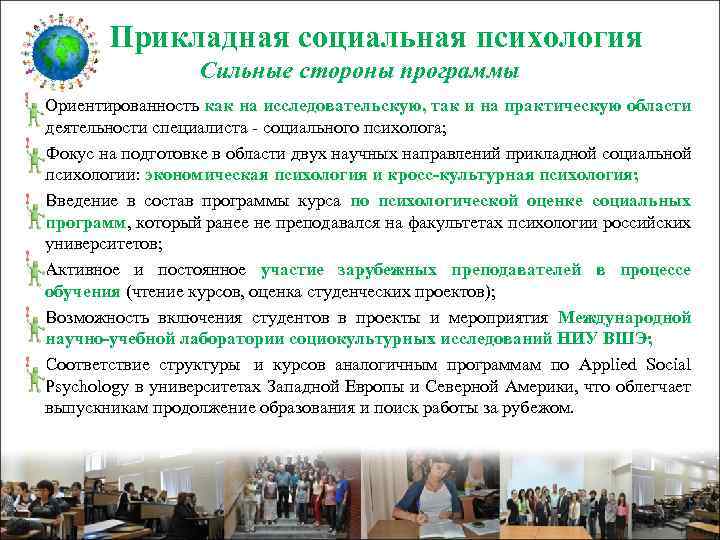 Прикладная социальная психология
Сильные стороны программы

Ориентированность как на исследовательскую, так и на практическую области деятельности специалиста - социального психолога;

Фокус на подготовке в области двух научных направлений прикладной социальной психологии: экономическая психология и кросс-культурная психология;

Введение в состав программы курса по психологической оценке социальных программ, который ранее не преподавался на факультетах психологии российских университетов;

Активное и постоянное участие зарубежных преподавателей в процессе обучения (чтение курсов, оценка студенческих проектов);

Возможность включения студентов в проекты и мероприятия Международной научно-учебной лаборатории социокультурных исследований НИУ ВШЭ;

Соответствие структуры и курсов аналогичным программам по Applied Social Psychology в университетах Западной Европы и Северной Америки, что облегчает выпускникам продолжение образования и поиск работы за рубежом.